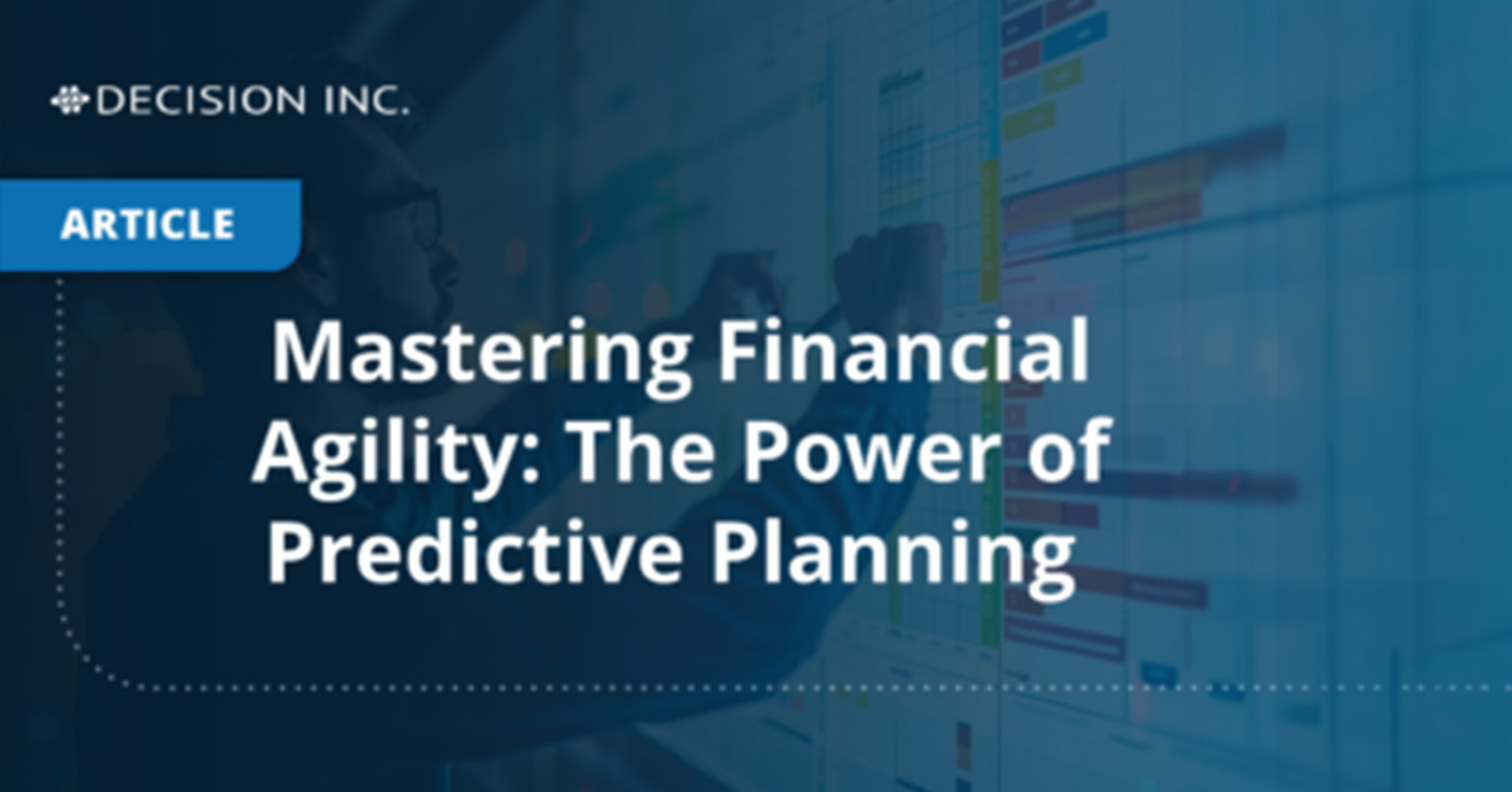 DECISION INC.

ARTICLE

Mastering Financial Agility: The Power of Predictive Planning